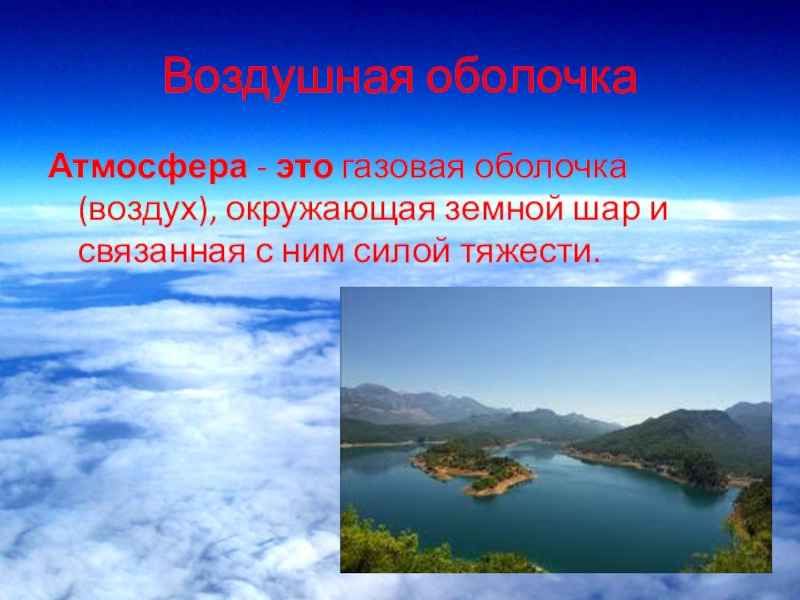 Воздушная оболочка

Атмосфера - это газовая оболочка (воздух), окружающая земной шар и связанная с ним силой тяжести.